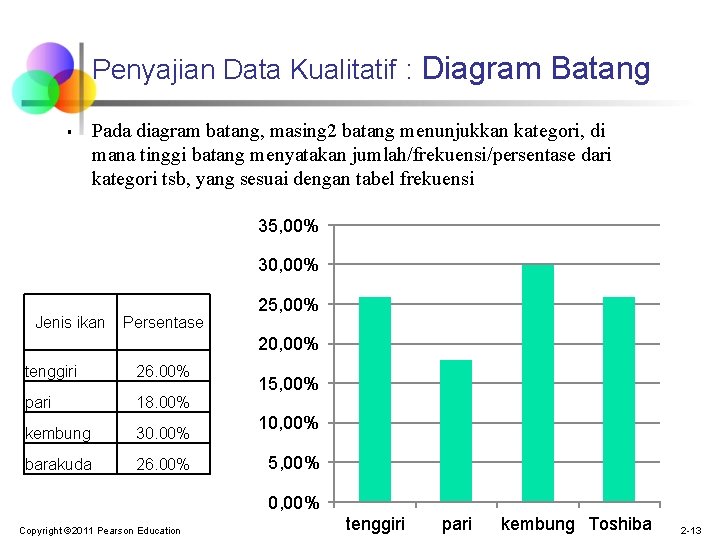 Penyajian Data Kualitatif : Diagram Batang

▪ Pada diagram batang, masing2 batang menunjukkan kategori, di mana tinggi batang menyatakan jumlah/frekuensi/persentase dari kategori tsb, yang sesuai dengan tabel frekuensi

| Jenis ikan | Persentase |
|---|---|
| tenggiri | 26.00% |
| pari | 18.00% |
| kembung | 30.00% |
| barakuda | 26.00% |

35,00%
30,00%
25,00%
20,00%
15,00%
10,00%
5,00%
0,00%

tenggiri pari kembung Toshiba

Copyright ©2011 Pearson Education

2-13